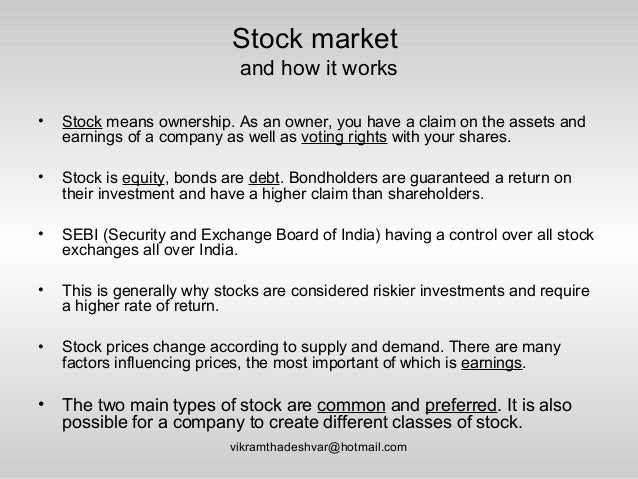 Stock market
and how it works

• Stock means ownership. As an owner, you have a claim on the assets and earnings of a company as well as voting rights with your shares.

• Stock is equity, bonds are debt. Bondholders are guaranteed a return on their investment and have a higher claim than shareholders.

• SEBI (Security and Exchange Board of India) having a control over all stock exchanges all over India.

• This is generally why stocks are considered riskier investments and require a higher rate of return.

• Stock prices change according to supply and demand. There are many factors influencing prices, the most important of which is earnings.

• The two main types of stock are common and preferred. It is also possible for a company to create different classes of stock.

vikramthadeshvar@hotmail.com